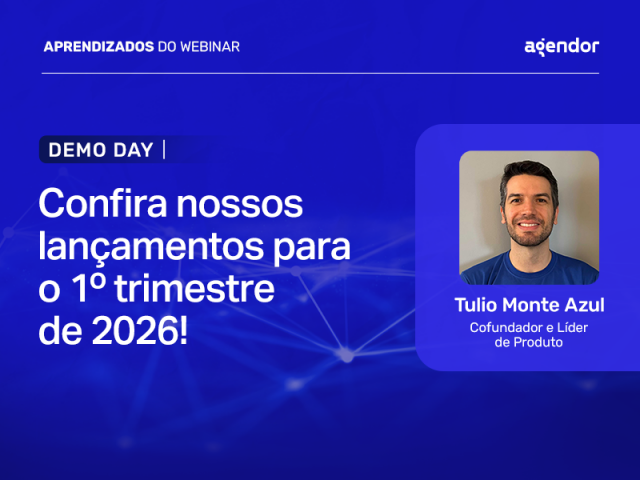 APRENDIZADOS DO WEBINAR

agendor

DEMO DAY |

Confira nossos lançamentos para o 1º trimestre de 2026!

Tulio Monte Azul

Cofundador e Líder de Produto